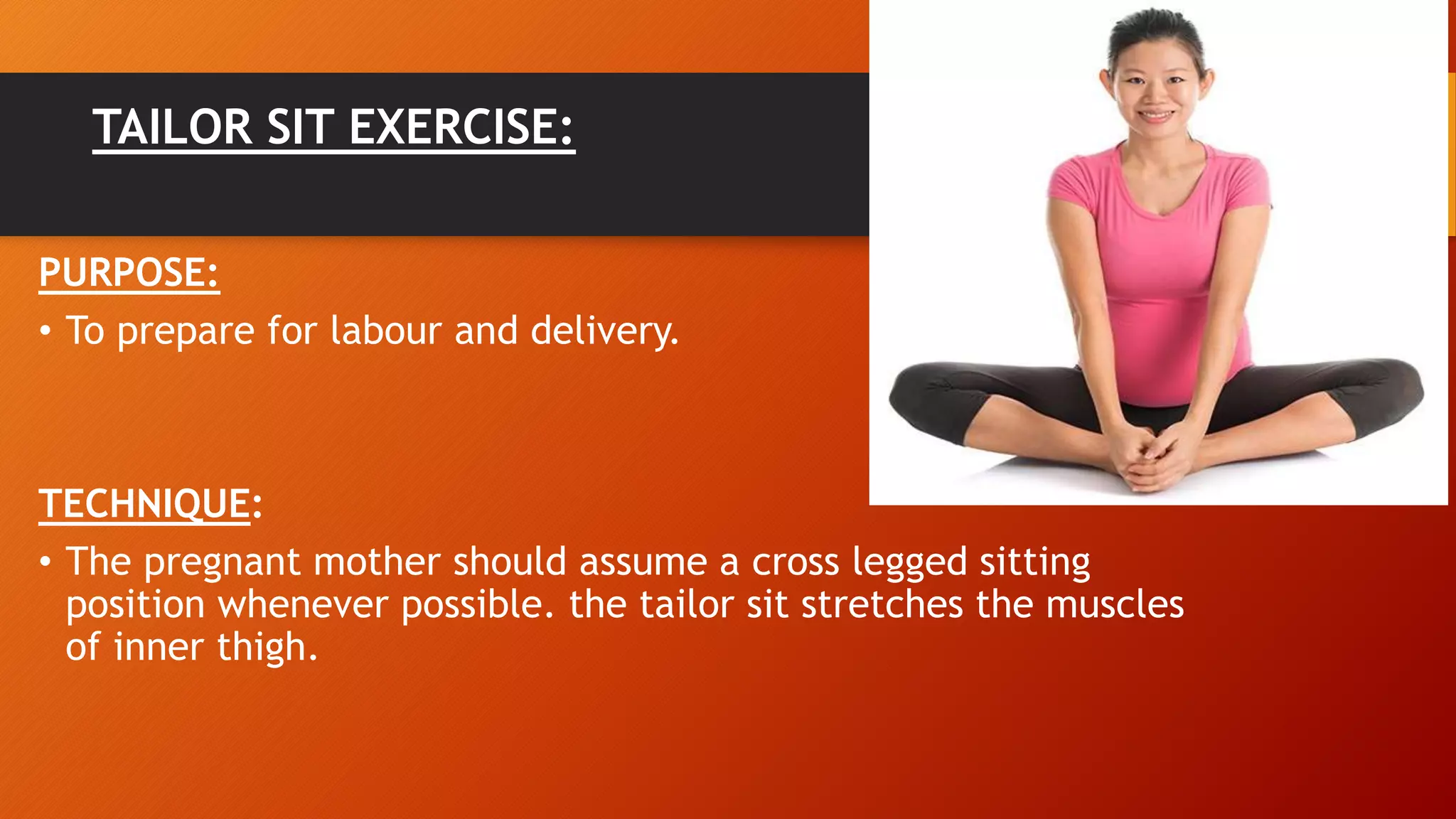 TAILOR SIT EXERCISE:

PURPOSE:

• To prepare for labour and delivery.

TECHNIQUE:

• The pregnant mother should assume a cross legged sitting position whenever possible. the tailor sit stretches the muscles of inner thigh.